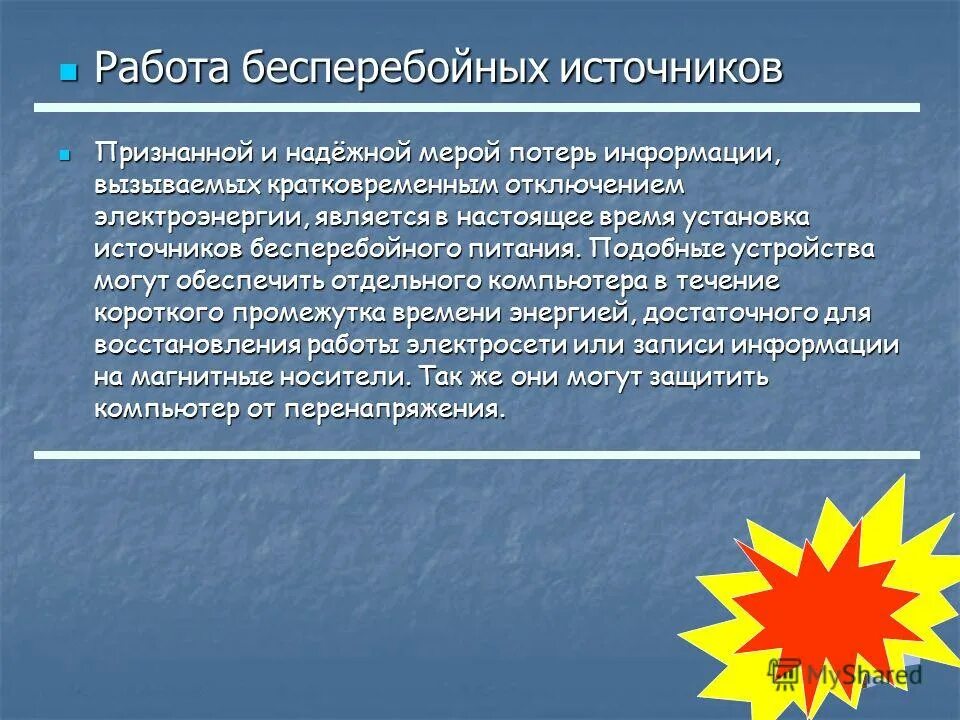 Работа бесперебойных источников

Признанной и надёжной мерой потерь информации, вызываемых кратковременным отключением электроэнергии, является в настоящее время установка источников бесперебойного питания. Подобные устройства могут обеспечить отдельного компьютера в течение короткого промежутка времени энергией, достаточного для восстановления работы электросети или записи информации на магнитные носители. Так же они могут защитить компьютер от перенапряжения.

MyShared